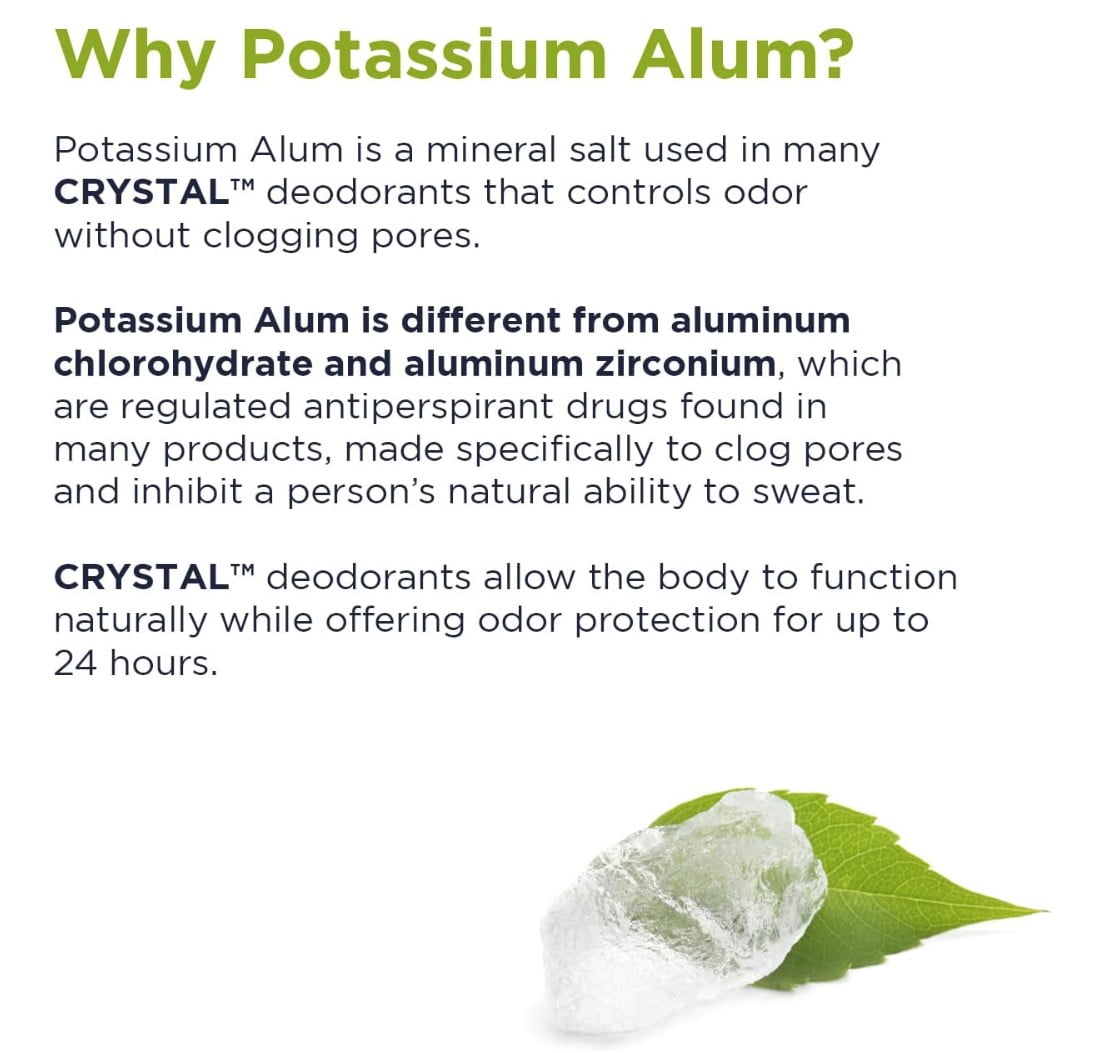 Why Potassium Alum?

Potassium Alum is a mineral salt used in many CRYSTAL™ deodorants that controls odor without clogging pores.

Potassium Alum is different from aluminum chlorohydrate and aluminum zirconium, which are regulated antiperspirant drugs found in many products, made specifically to clog pores and inhibit a person's natural ability to sweat.

CRYSTAL™ deodorants allow the body to function naturally while offering odor protection for up to 24 hours.